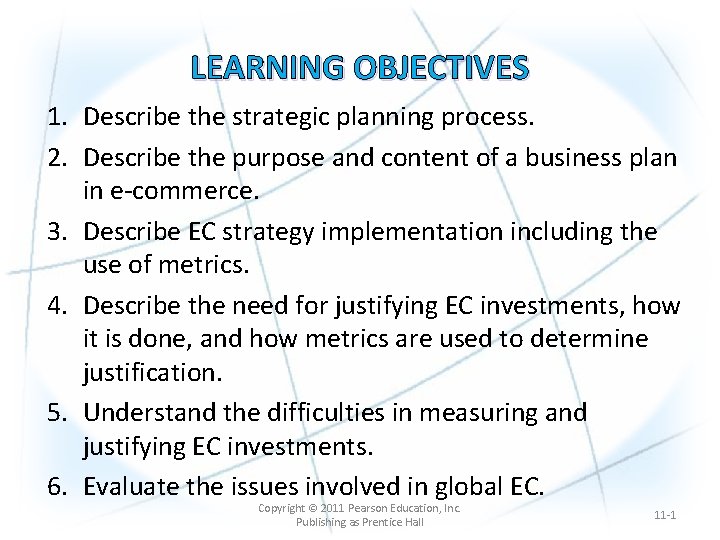 LEARNING OBJECTIVES

1. Describe the strategic planning process.
2. Describe the purpose and content of a business plan in e-commerce.
3. Describe EC strategy implementation including the use of metrics.
4. Describe the need for justifying EC investments, how it is done, and how metrics are used to determine justification.
5. Understand the difficulties in measuring and justifying EC investments.
6. Evaluate the issues involved in global EC.

Copyright © 2011 Pearson Education, Inc. Publishing as Prentice Hall

11-1